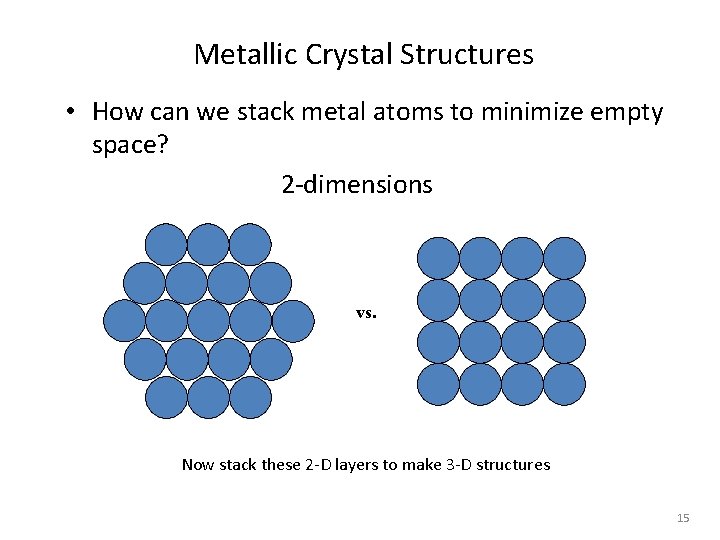 Metallic Crystal Structures

• How can we stack metal atoms to minimize empty space?

2-dimensions

vs.

Now stack these 2-D layers to make 3-D structures

15